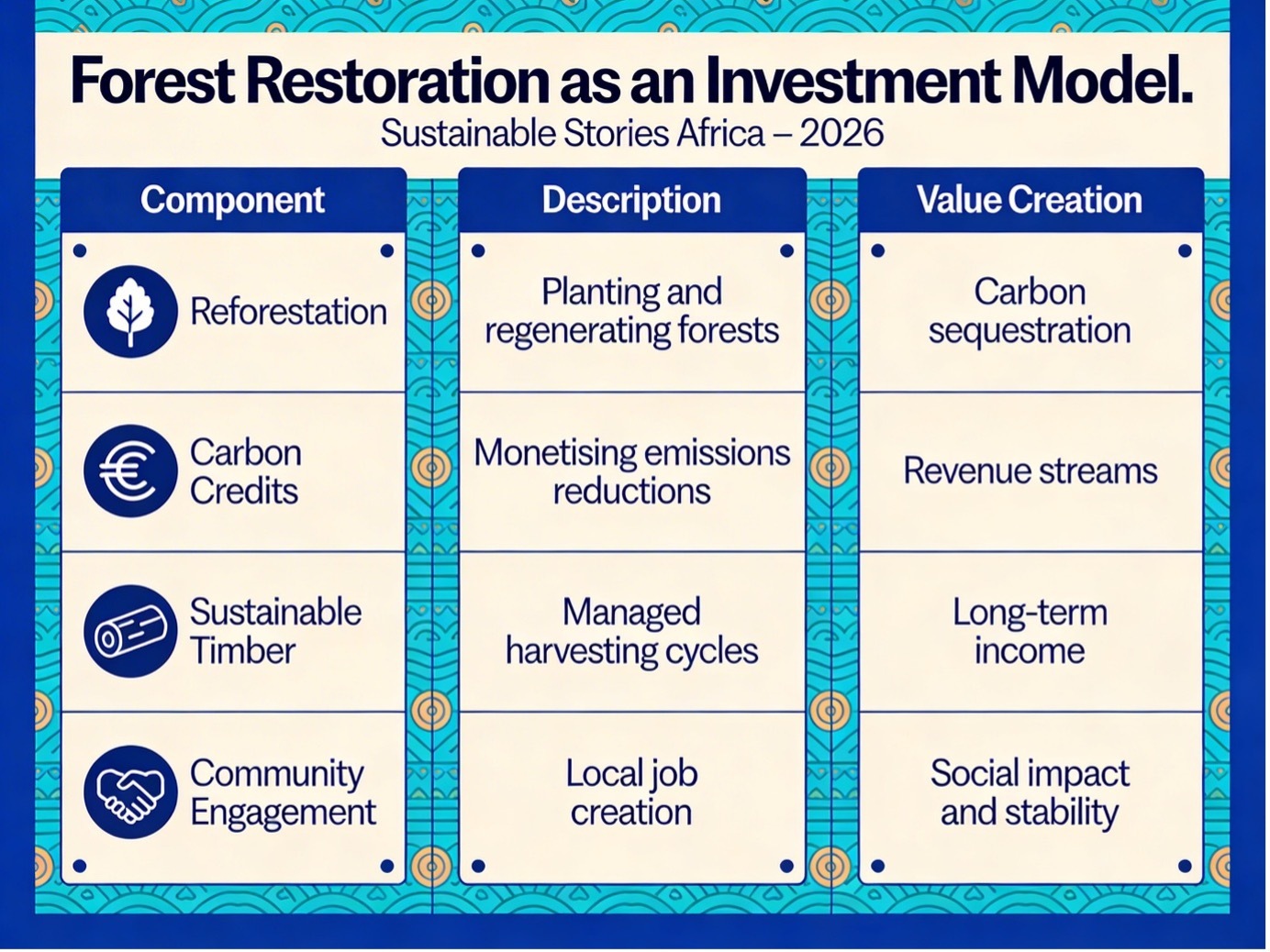 Forest Restoration as an Investment Model.

Sustainable Stories Africa – 2026

| Component | Description | Value Creation |
|---|---|---|
| Reforestation | Planting and regenerating forests | Carbon sequestration |
| Carbon Credits | Monetising emissions reductions | Revenue streams |
| Sustainable Timber | Managed harvesting cycles | Long-term income |
| Community Engagement | Local job creation | Social impact and stability |